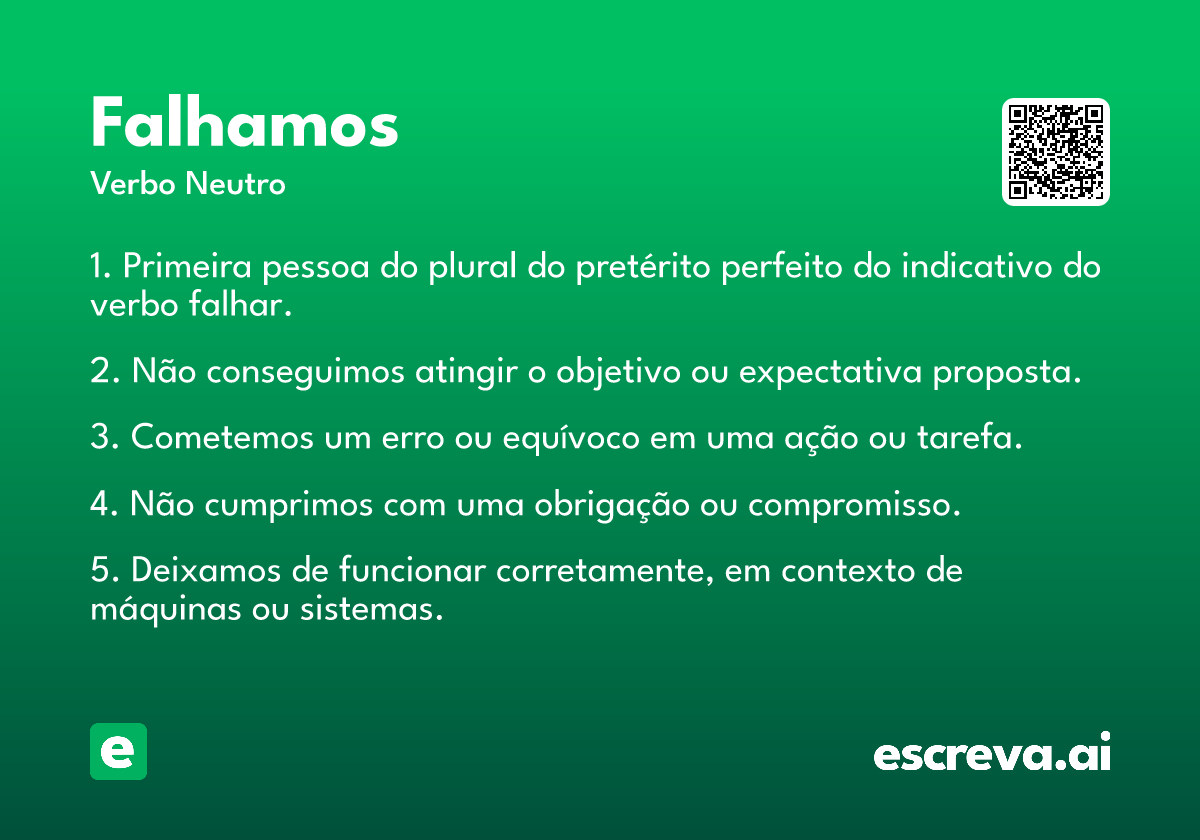 Falhamos
Verbo Neutro

1. Primeira pessoa do plural do pretérito perfeito do indicativo do verbo falhar.

2. Não conseguimos atingir o objetivo ou expectativa proposta.

3. Cometemos um erro ou equívoco em uma ação ou tarefa.

4. Não cumprimos com uma obrigação ou compromisso.

5. Deixamos de funcionar corretamente, em contexto de máquinas ou sistemas.

e

escreva.ai